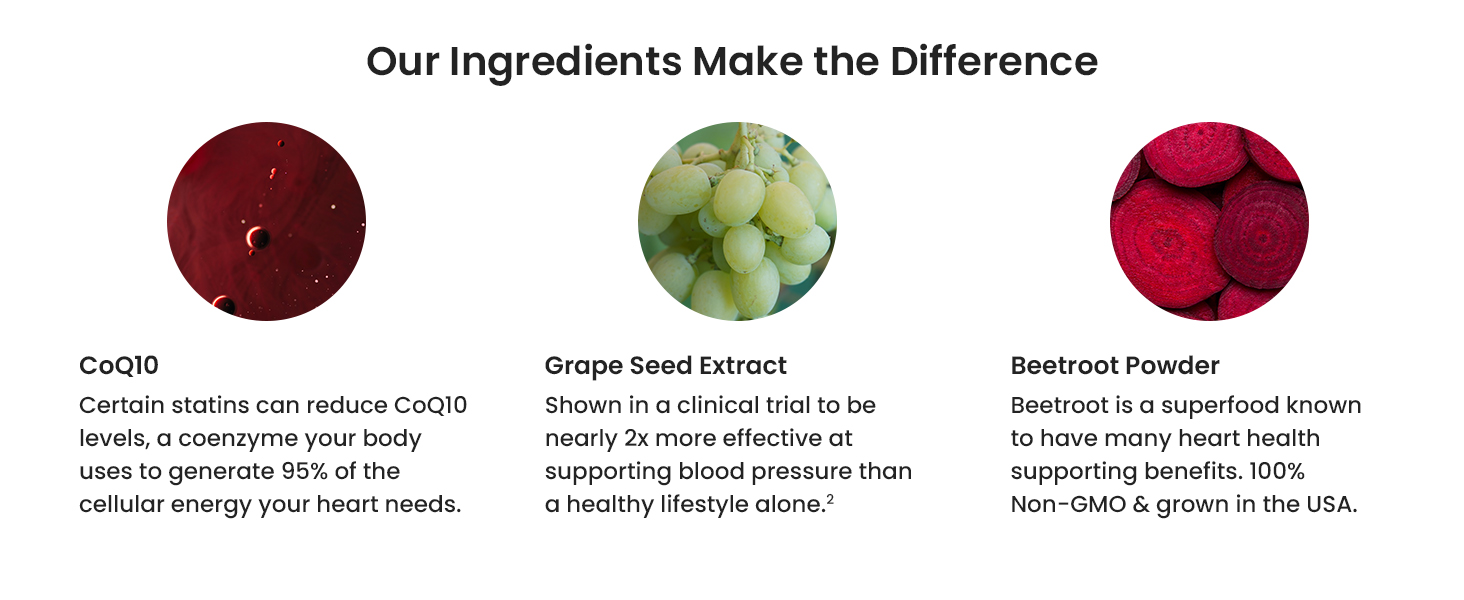 Our Ingredients Make the Difference

CoQ10

Certain statins can reduce CoQ10 levels, a coenzyme your body uses to generate 95% of the cellular energy your heart needs.

Grape Seed Extract

Shown in a clinical trial to be nearly 2x more effective at supporting blood pressure than a healthy lifestyle alone.$^2$

Beetroot Powder

Beetroot is a superfood known to have many heart health supporting benefits. 100% Non-GMO & grown in the USA.